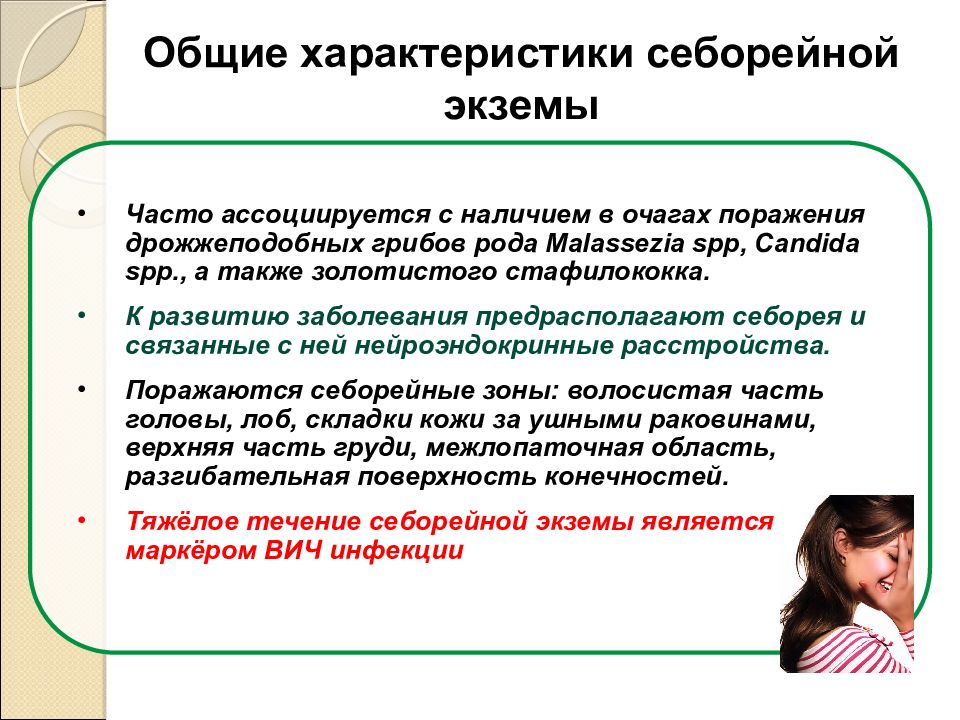 Общие характеристики себорейной экземы

• Часто ассоциируется с наличием в очагах поражения дрожжеподобных грибов рода Malassezia spp, Candida spp., а также золотистого стафилококка.

• К развитию заболевания предрасполагают себорея и связанные с ней нейроэндокринные расстройства.

• Поражаются себорейные зоны: волосистая часть головы, лоб, складки кожи за ушными раковинами, верхняя часть груди, межлопаточная область, разгибательная поверхность конечностей.

• Тяжёлое течение себорейной экземы является маркёром ВИЧ инфекции